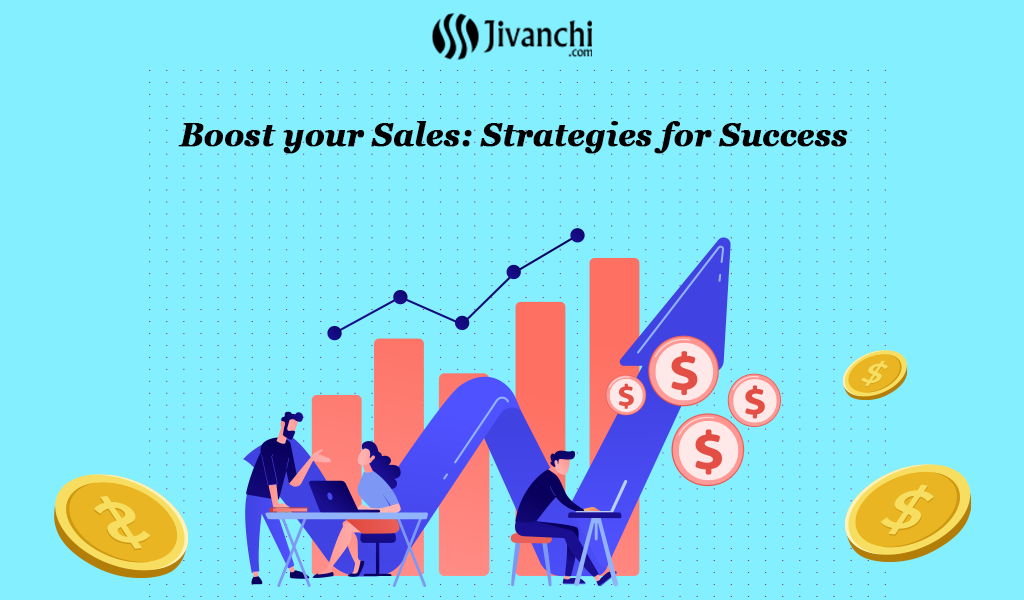 Jivanchi
.com

Boost your Sales: Strategies for Success

$ $ $ $ $ $ $